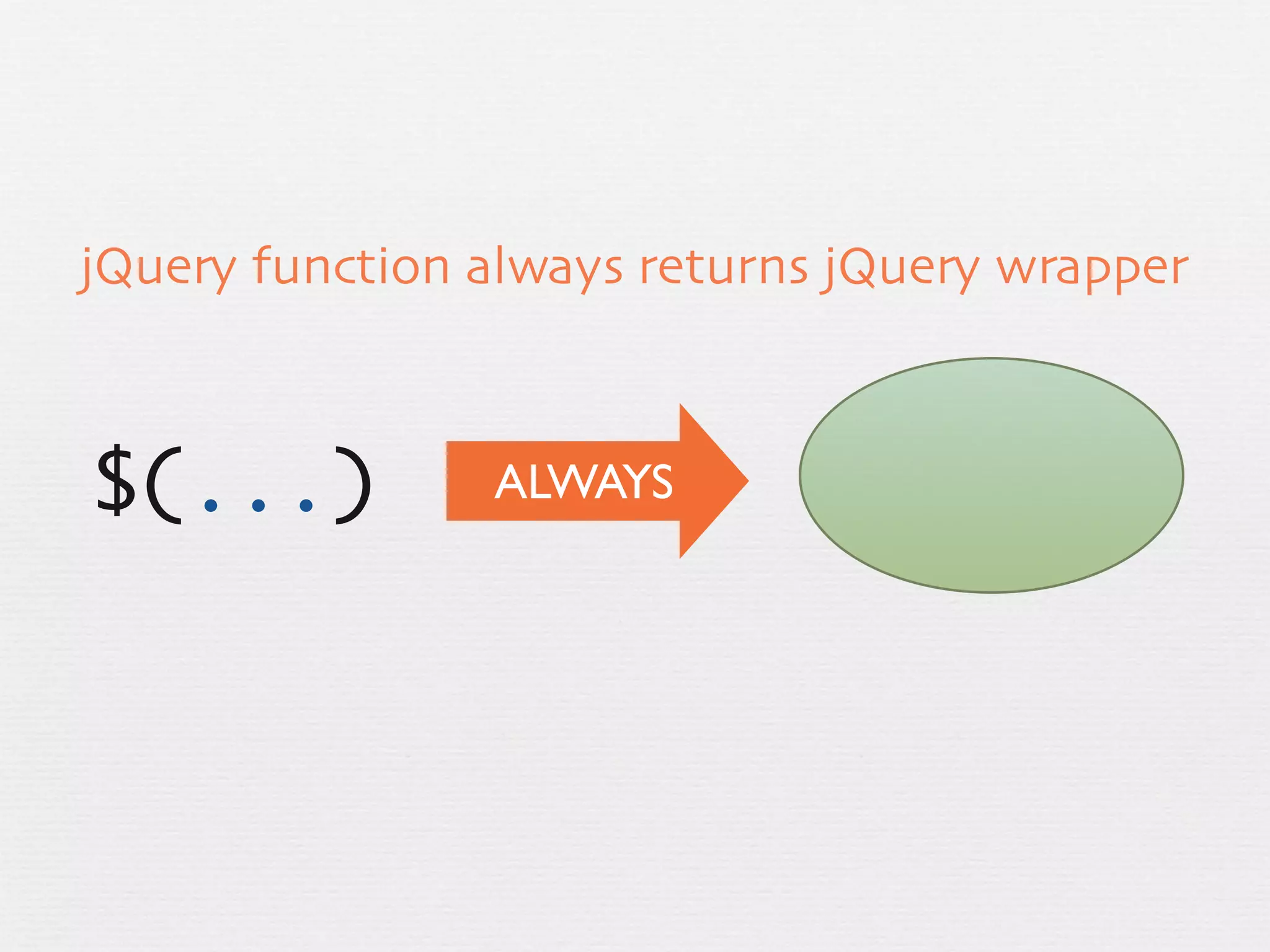 jQuery function always returns jQuery wrapper

$(...)

ALWAYS